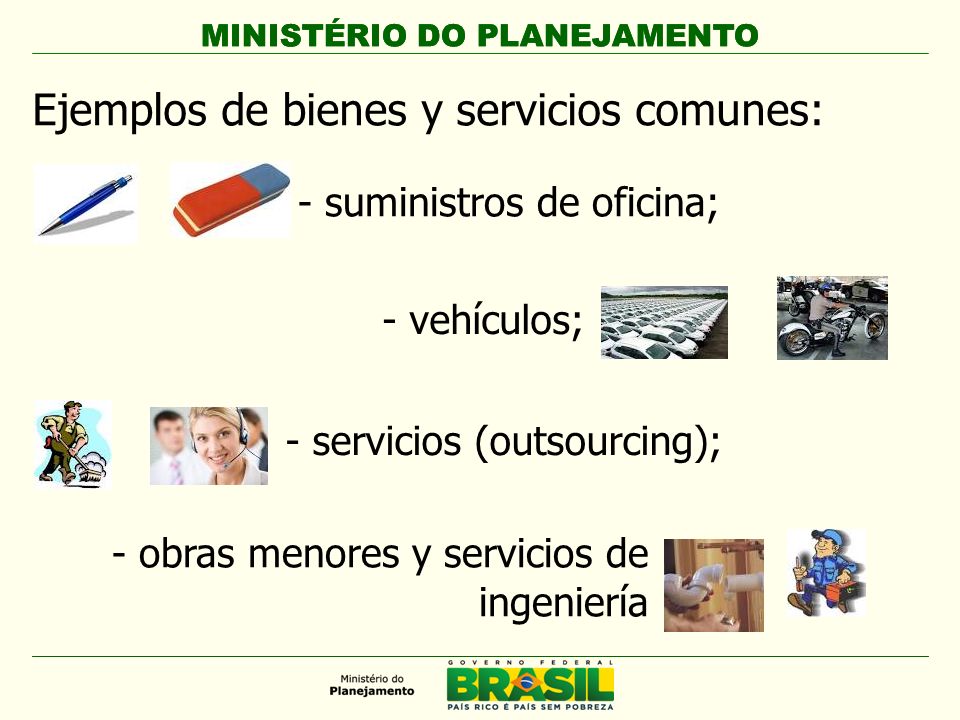 MINISTÉRIO DO PLANEJAMENTO

Ejemplos de bienes y servicios comunes:

- suministros de oficina;

- vehículos;

- servicios (outsourcing);

- obras menores y servicios de ingeniería

Ministério do Planejamento

GOVERNO FEDERAL
BRASIL
PAÍS RICO É PAÍS SEM POBREZA